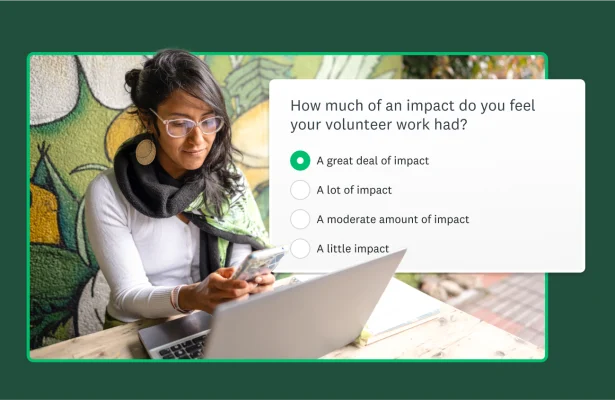 How much of an impact do you feel your volunteer work had?

A great deal of impact

A lot of impact

A moderate amount of impact

A little impact